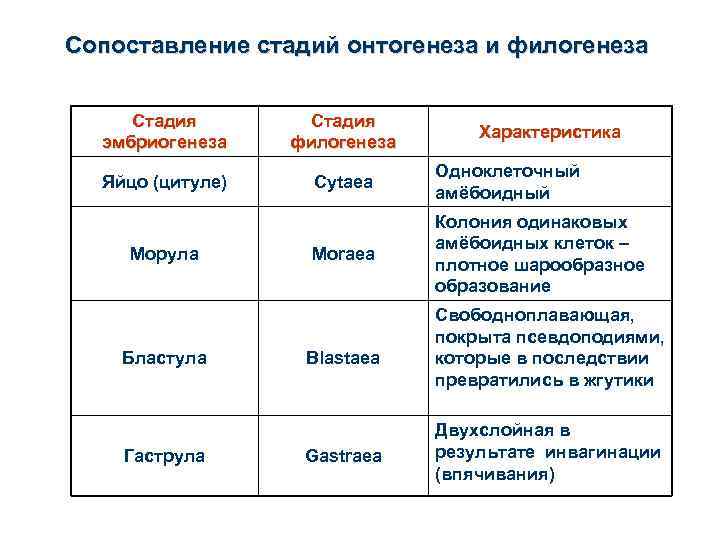 Сопоставление стадий онтогенеза и филогенеза

| Стадия эмбриогенеза | Стадия филогенеза | Характеристика |
|---|---|---|
| Яйцо (цитуле) | Cytaea | Одноклеточный амёбоидный |
| Морула | Moraea | Колония одинаковых амёбоидных клеток – плотное шарообразное образование |
| Бластула | Blastaea | Свободноплавающая, покрыта псевдоподиями, которые в последствии превратились в жгутики |
| Гаструла | Gastraea | Двухслойная в результате инвагинации (впячивания) |